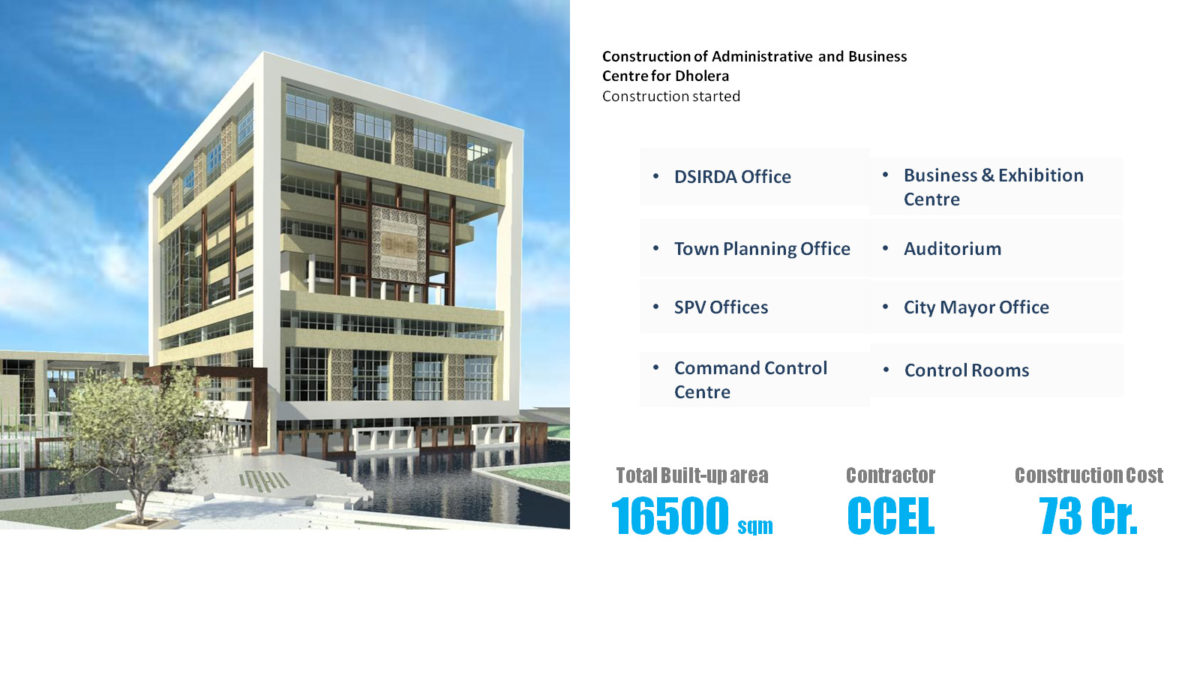 Construction of Administrative and Business Centre for Dholera
Construction started

• DSIRDA Office
• Town Planning Office
• SPV Offices
• Command Control Centre

• Business & Exhibition Centre
• Auditorium
• City Mayor Office
• Control Rooms

Total Built-up area
16500 sqm

Contractor
CCEL

Construction Cost
73 Cr.